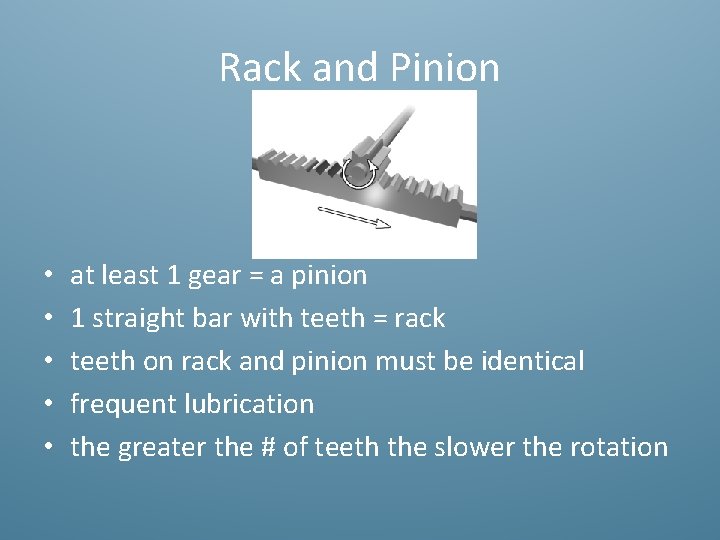 Rack and Pinion

• at least 1 gear = a pinion
• 1 straight bar with teeth = rack
• teeth on rack and pinion must be identical
• frequent lubrication
• the greater the # of teeth the slower the rotation